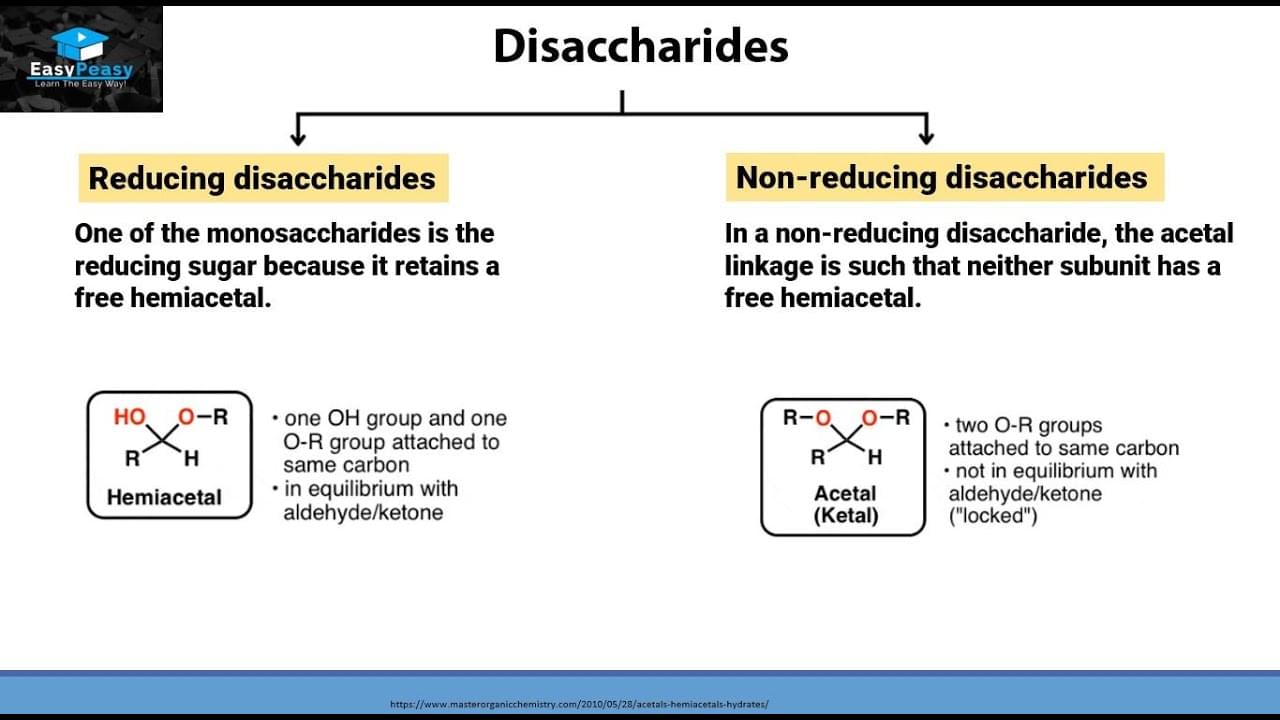 EasyPeasy
Learn The Easy Way!

Disaccharides

Reducing disaccharides

One of the monosaccharides is the reducing sugar because it retains a free hemiacetal.

HO O–R
R H
Hemiacetal

• one OH group and one O-R group attached to same carbon
• in equilibrium with aldehyde/ketone

Non-reducing disaccharides

In a non-reducing disaccharide, the acetal linkage is such that neither subunit has a free hemiacetal.

R–O O–R
R H
Acetal (Ketal)

• two O-R groups attached to same carbon
• not in equilibrium with aldehyde/ketone ("locked")

https://www.masterorganicchemistry.com/2010/05/28/acetals-hemiacetals-hydrates/